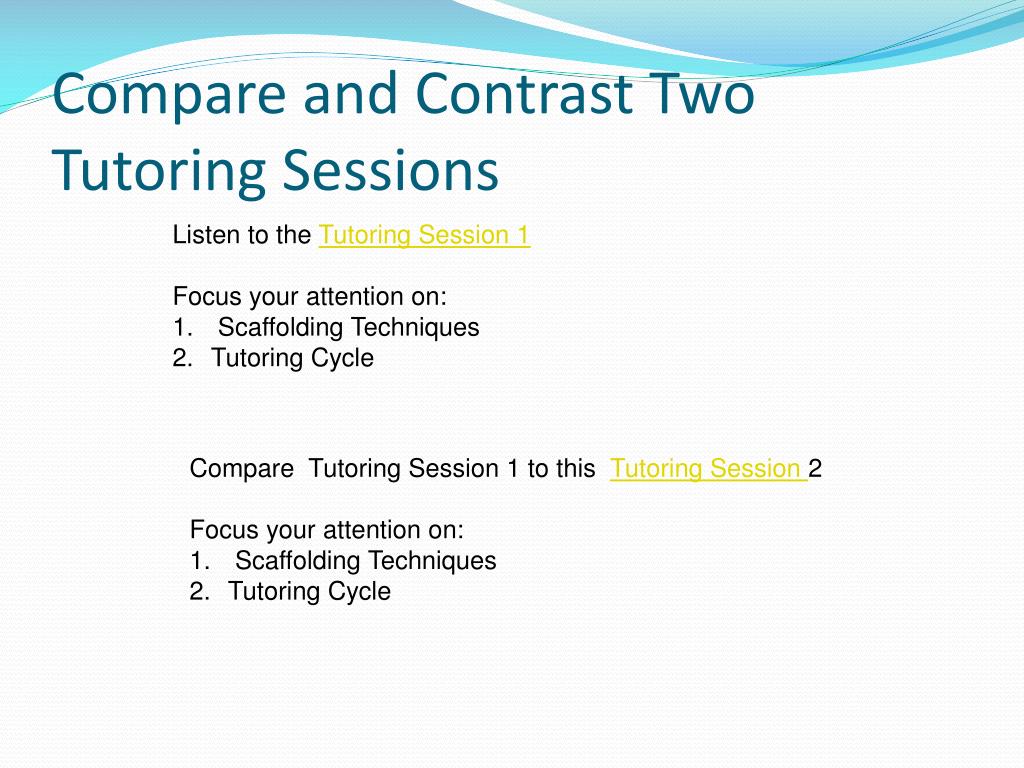 Compare and Contrast Two Tutoring Sessions

Listen to the Tutoring Session 1

Focus your attention on:
1. Scaffolding Techniques
2. Tutoring Cycle

Compare Tutoring Session 1 to this Tutoring Session 2

Focus your attention on:
1. Scaffolding Techniques
2. Tutoring Cycle